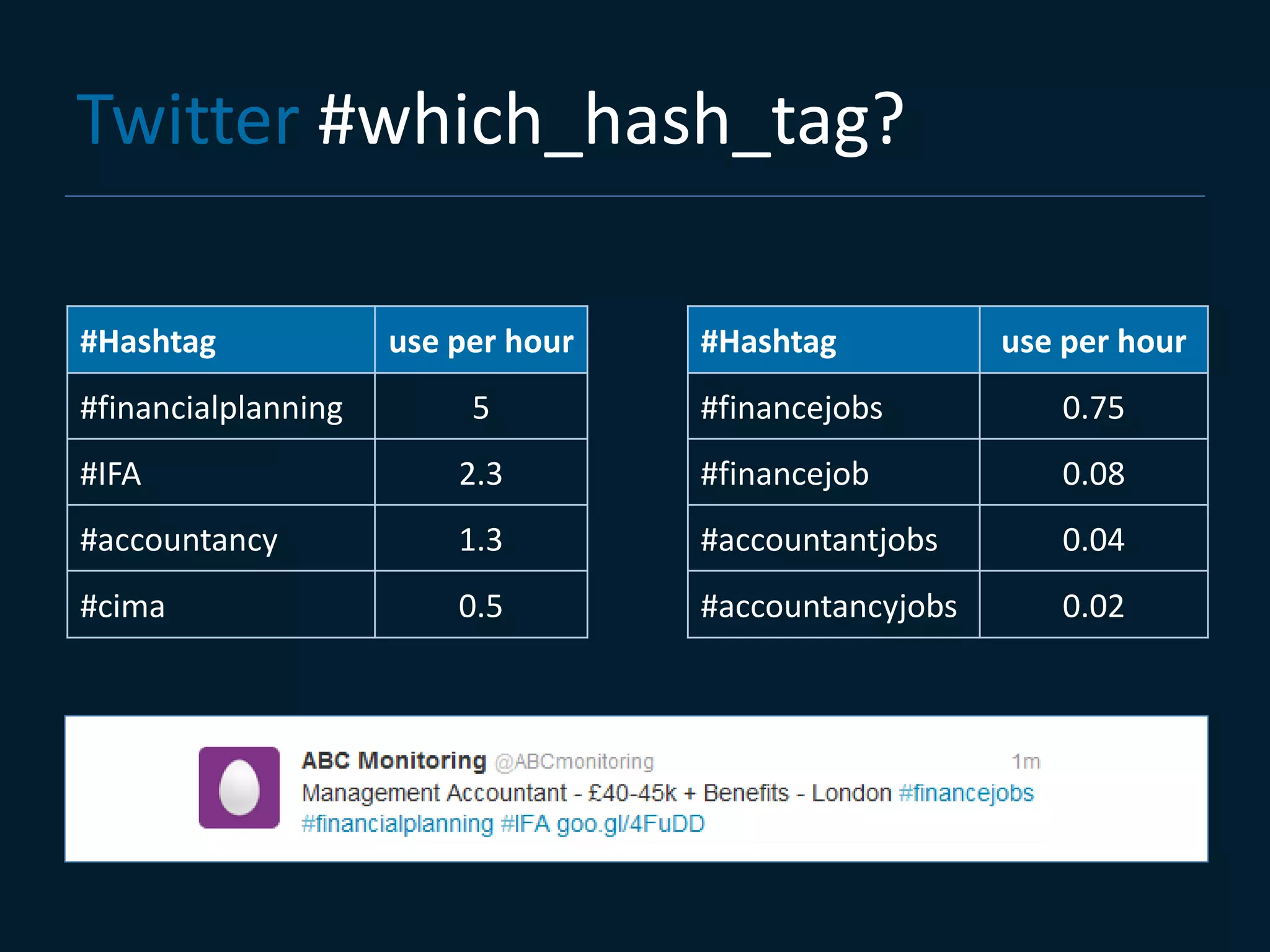 Twitter #which_hash_tag?

| #Hashtag | use per hour |
|---|---|
| #financialplanning | 5 |
| #IFA | 2.3 |
| #accountancy | 1.3 |
| #cima | 0.5 |

| #Hashtag | use per hour |
|---|---|
| #financejobs | 0.75 |
| #financejob | 0.08 |
| #accountantjobs | 0.04 |
| #accountancyjobs | 0.02 |

ABC Monitoring @ABCmonitoring 1m
Management Accountant - £40-45k + Benefits - London #financejobs #financialplanning #IFA goo.gl/4FuDD